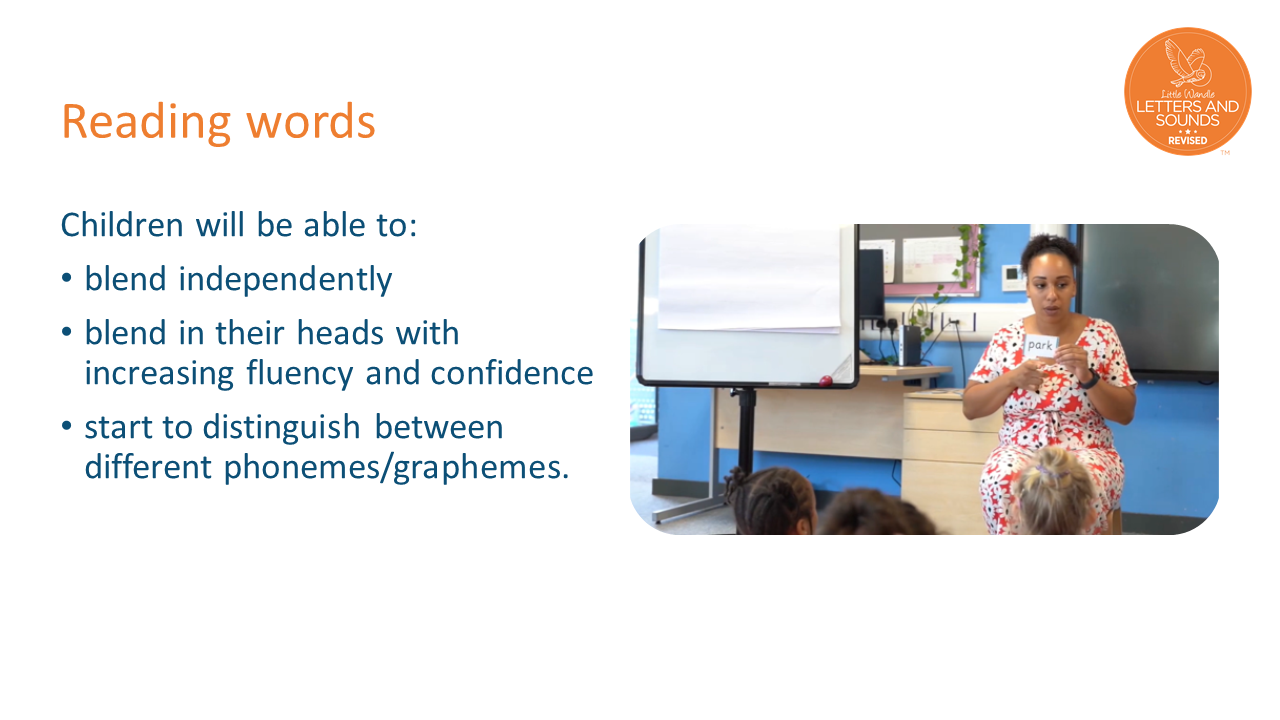 Reading words

Little Wandle LETTERS AND SOUNDS REVISED ™

Children will be able to:

• blend independently

• blend in their heads with increasing fluency and confidence

• start to distinguish between different phonemes/graphemes.

park